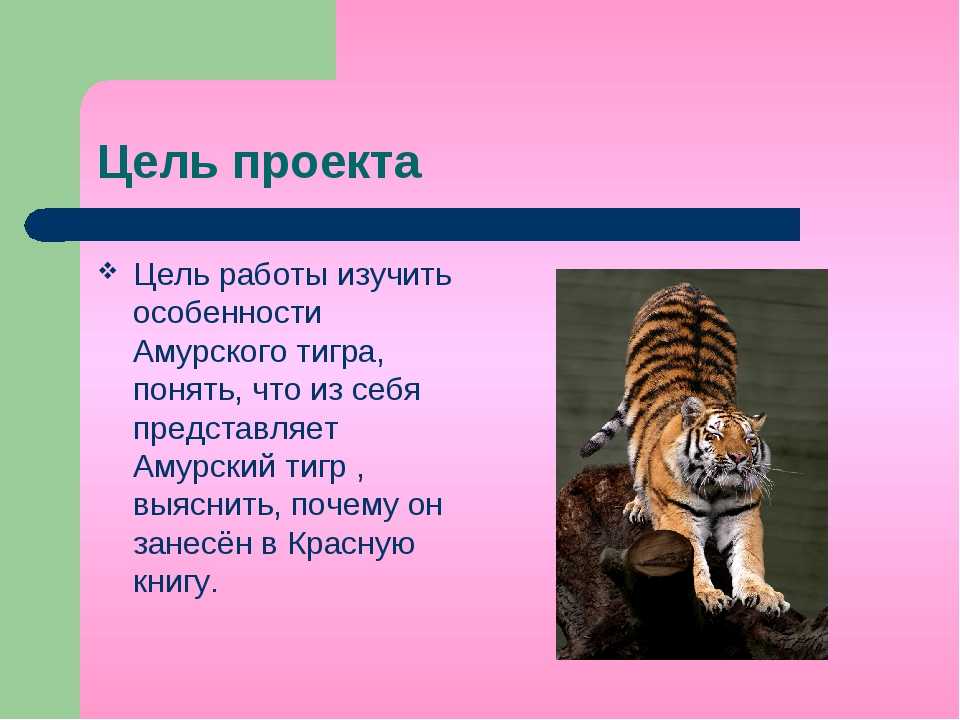 Цель проекта

❖ Цель работы изучить особенности Амурского тигра, понять, что из себя представляет Амурский тигр , выяснить, почему он занесён в Красную книгу.